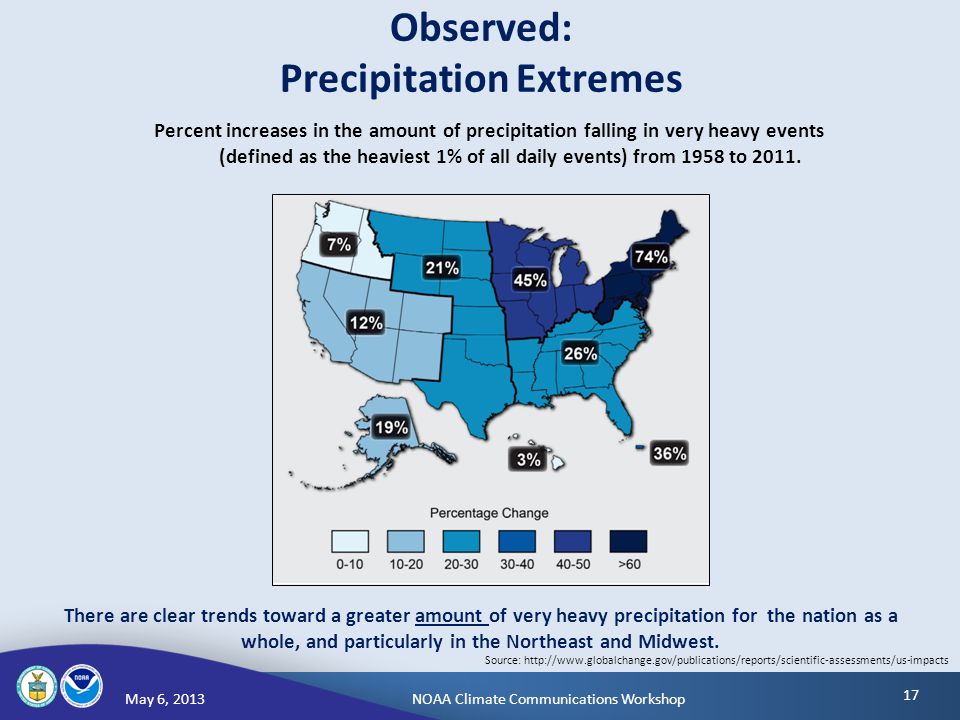 Observed:
Precipitation Extremes

Percent increases in the amount of precipitation falling in very heavy events (defined as the heaviest 1% of all daily events) from 1958 to 2011.

7%
21%
45%
74%
12%
26%
19%
3%
36%

Percentage Change

0-10
10-20
20-30
30-40
40-50
>60

There are clear trends toward a greater amount of very heavy precipitation for the nation as a whole, and particularly in the Northeast and Midwest.

Source: http://www.globalchange.gov/publications/reports/scientific-assessments/us-impacts

NOAA

May 6, 2013
NOAA Climate Communications Workshop
17